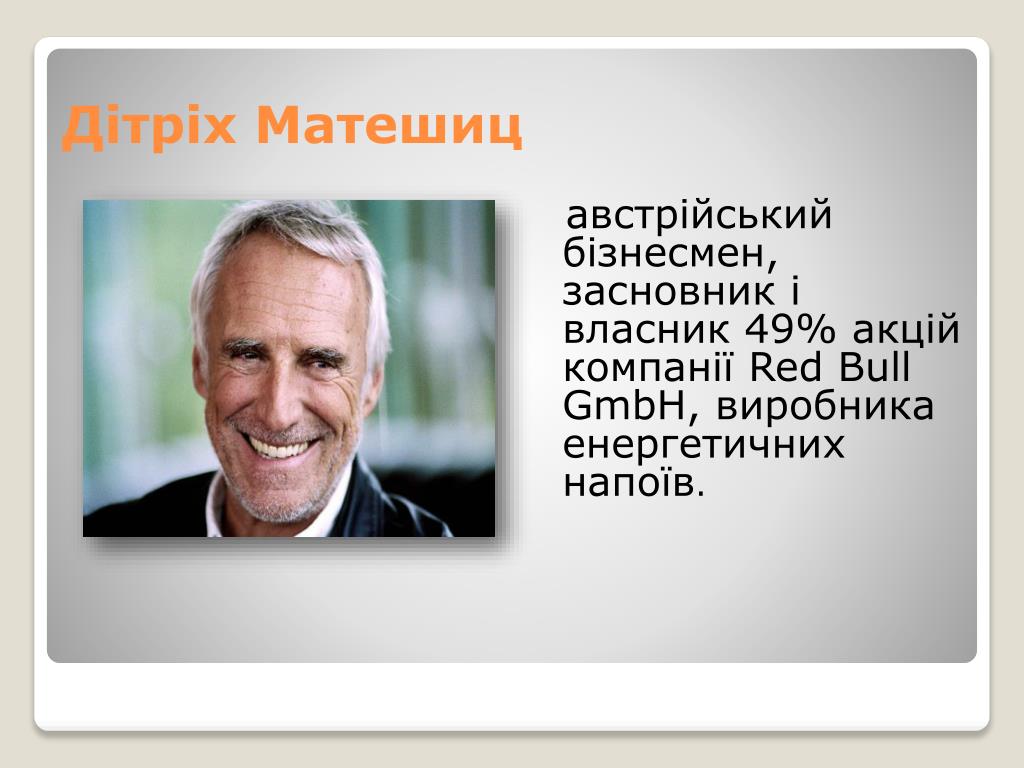 Дітріх Матешиц

австрійський бізнесмен, засновник і власник 49% акцій компанії Red Bull GmbH, виробника енергетичних напоїв.